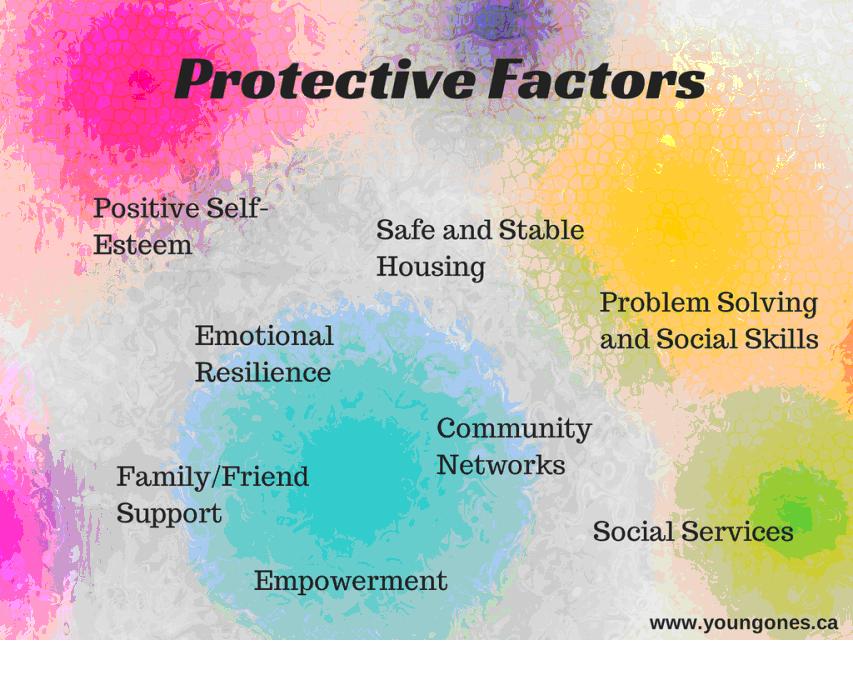 Protective Factors

Positive Self-Esteem

Safe and Stable Housing

Problem Solving and Social Skills

Emotional Resilience

Community Networks

Family/Friend Support

Social Services

Empowerment

www.youngones.ca